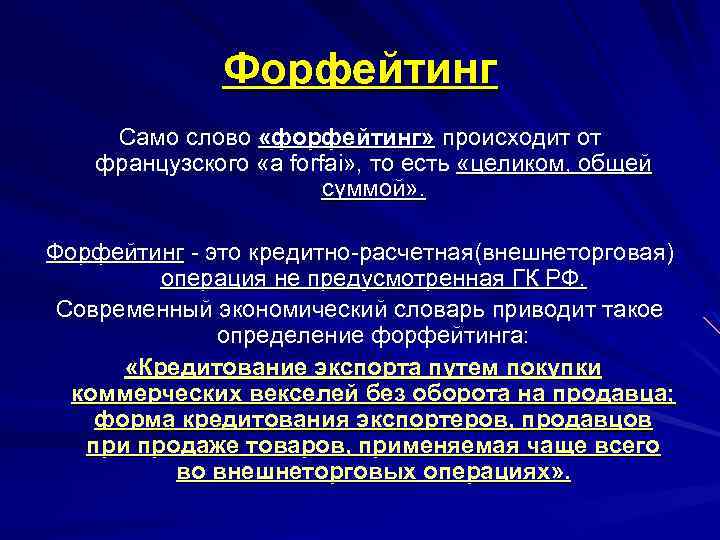 Форфейтинг

Само слово «форфейтинг» происходит от французского «a forfai», то есть «целиком, общей суммой».

Форфейтинг - это кредитно-расчетная(внешнеторговая) операция не предусмотренная ГК РФ.

Современный экономический словарь приводит такое определение форфейтинга:

«Кредитование экспорта путем покупки коммерческих векселей без оборота на продавца; форма кредитования экспортеров, продавцов при продаже товаров, применяемая чаще всего во внешнеторговых операциях».